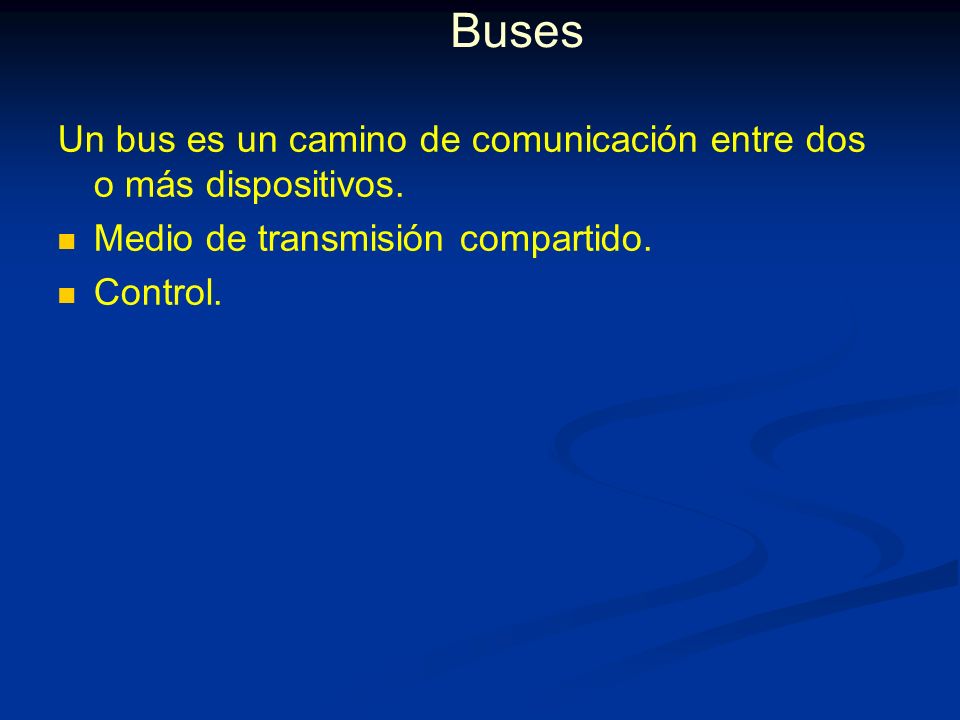 Buses

Un bus es un camino de comunicación entre dos o más dispositivos.

- Medio de transmisión compartido.
- Control.